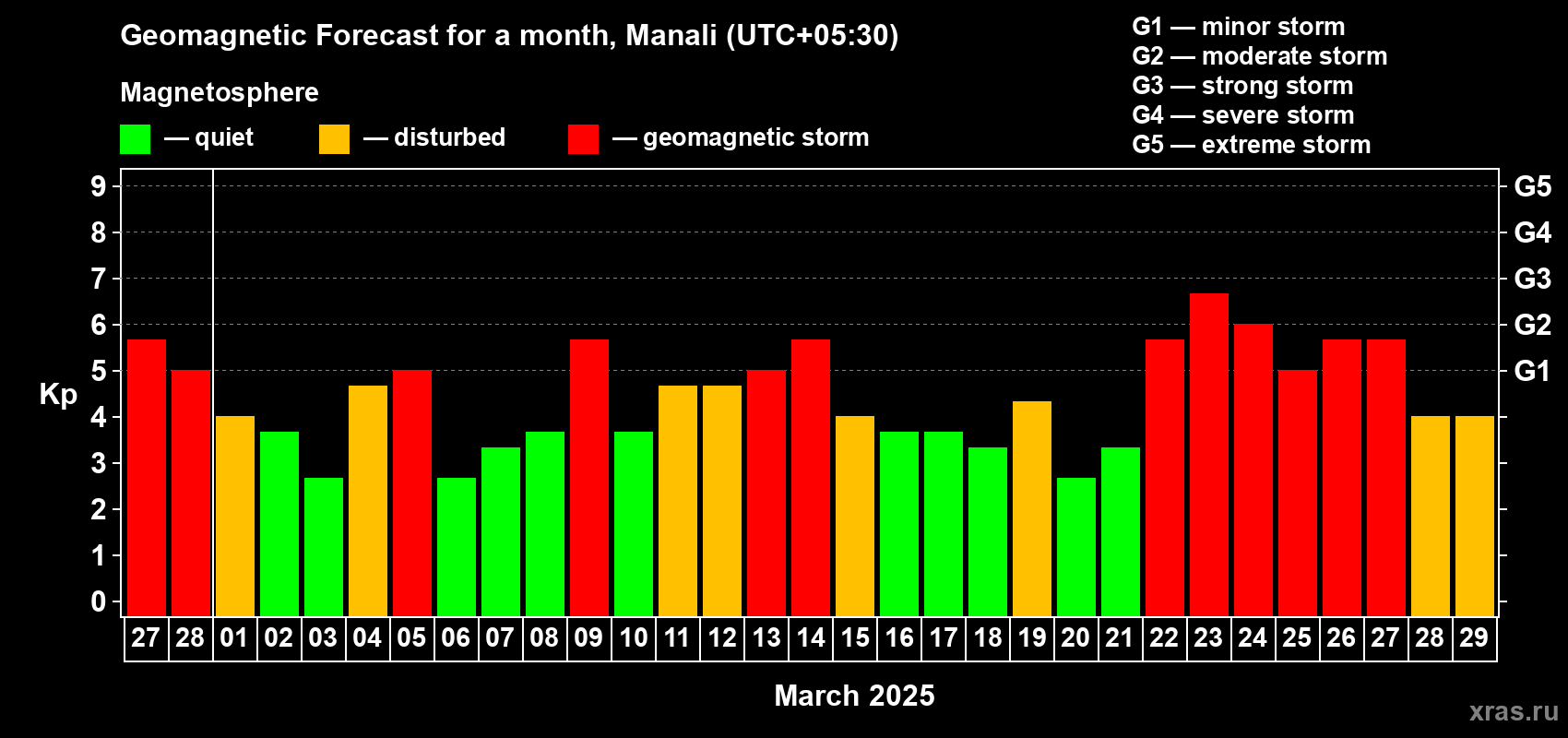 Geomagnetic Forecast for a month, Manali (UTC+05:30)

Magnetosphere

— quiet — disturbed — geomagnetic storm

G1 — minor storm
G2 — moderate storm
G3 — strong storm
G4 — severe storm
G5 — extreme storm

Kp

9 8 7 6 5 4 3 2 1 0

G5 G4 G3 G2 G1

27 28 01 02 03 04 05 06 07 08 09 10 11 12 13 14 15 16 17 18 19 20 21 22 23 24 25 26 27 28 29

March 2025

xras.ru